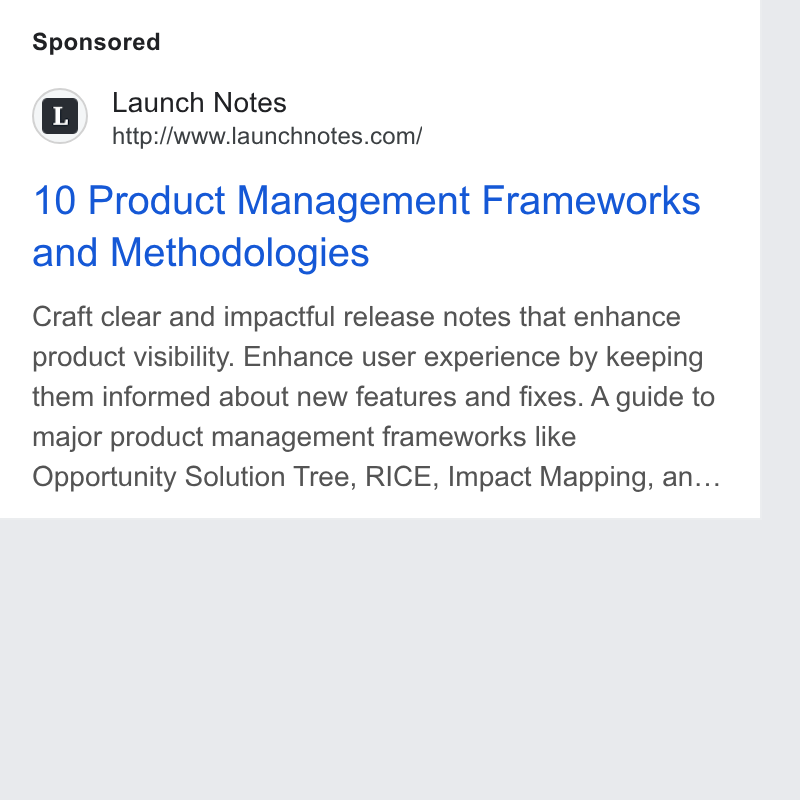 Sponsored

L

Launch Notes
http://www.launchnotes.com/

10 Product Management Frameworks and Methodologies

Craft clear and impactful release notes that enhance product visibility. Enhance user experience by keeping them informed about new features and fixes. A guide to major product management frameworks like Opportunity Solution Tree, RICE, Impact Mapping, an…